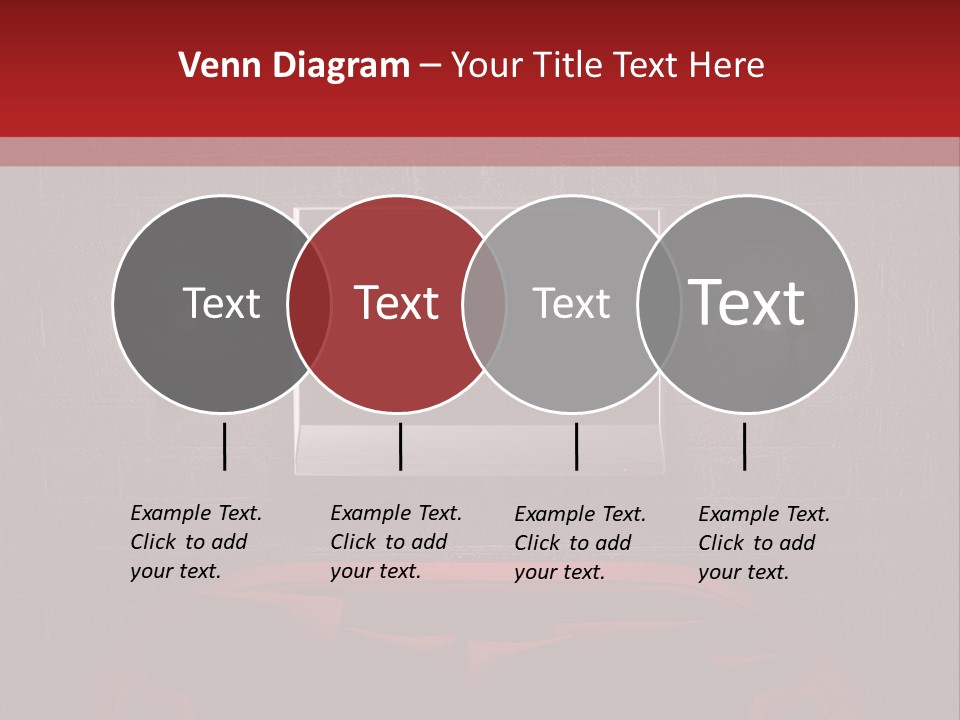 Venn Diagram – Your Title Text Here

Text

Text

Text

Text

Example Text. Click to add your text.

Example Text. Click to add your text.

Example Text. Click to add your text.

Example Text. Click to add your text.